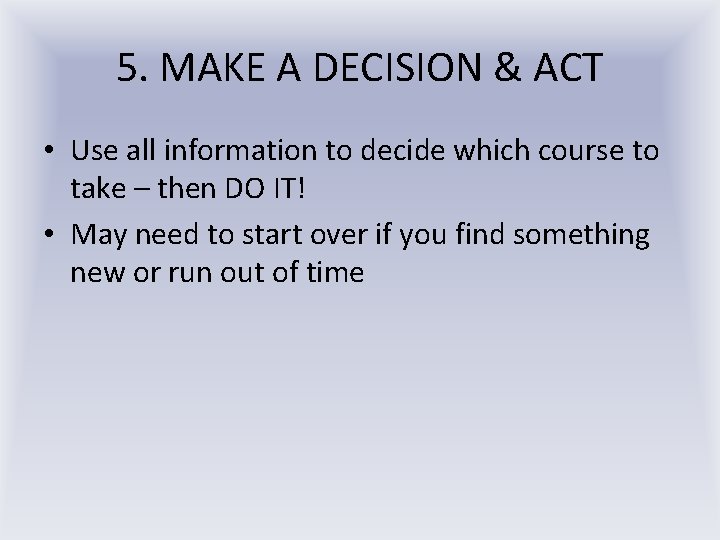 5. MAKE A DECISION & ACT

• Use all information to decide which course to take – then DO IT!

• May need to start over if you find something new or run out of time